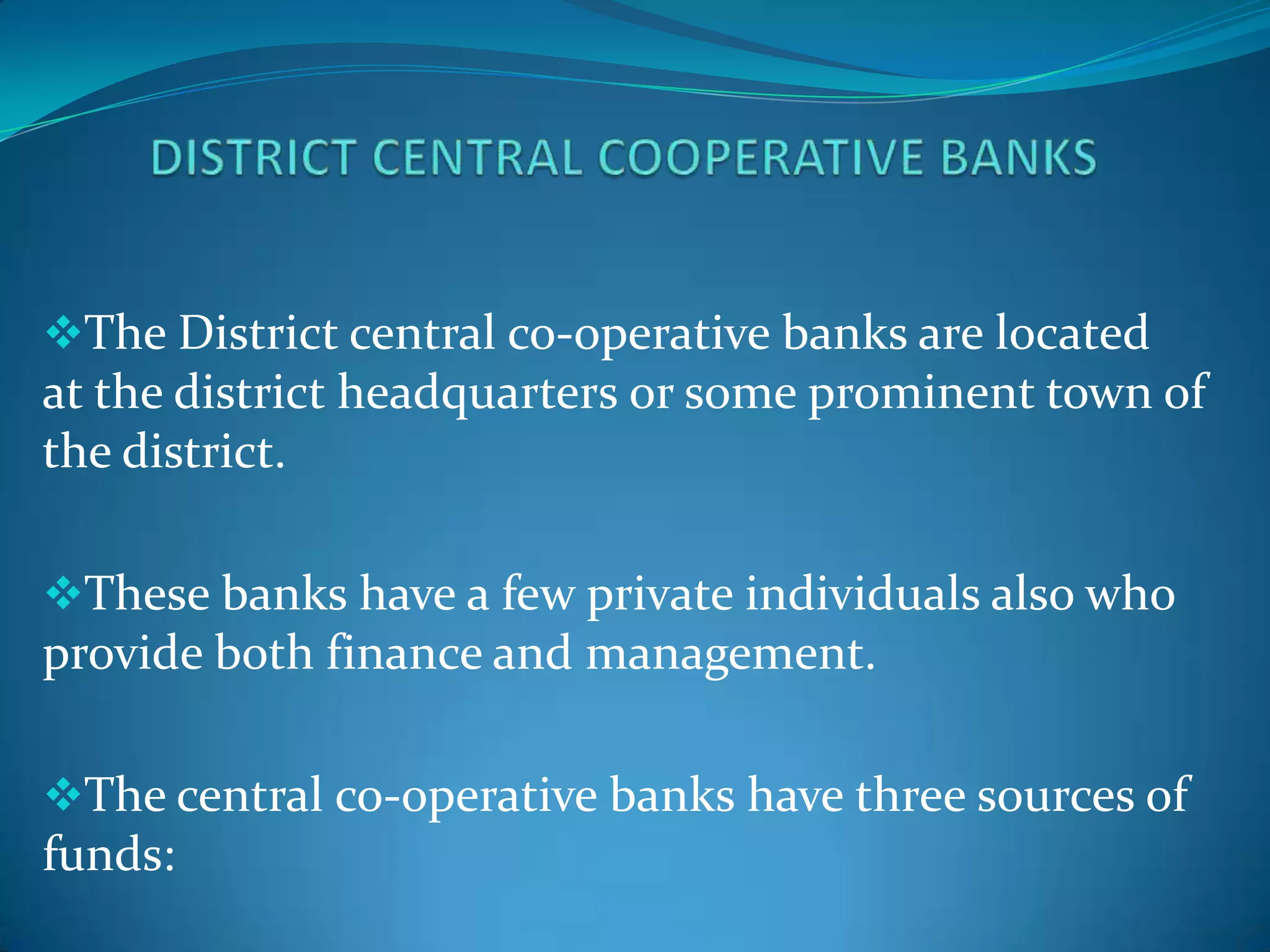 DISTRICT CENTRAL COOPERATIVE BANKS

❖The District central co-operative banks are located at the district headquarters or some prominent town of the district.

❖These banks have a few private individuals also who provide both finance and management.

❖The central co-operative banks have three sources of funds: